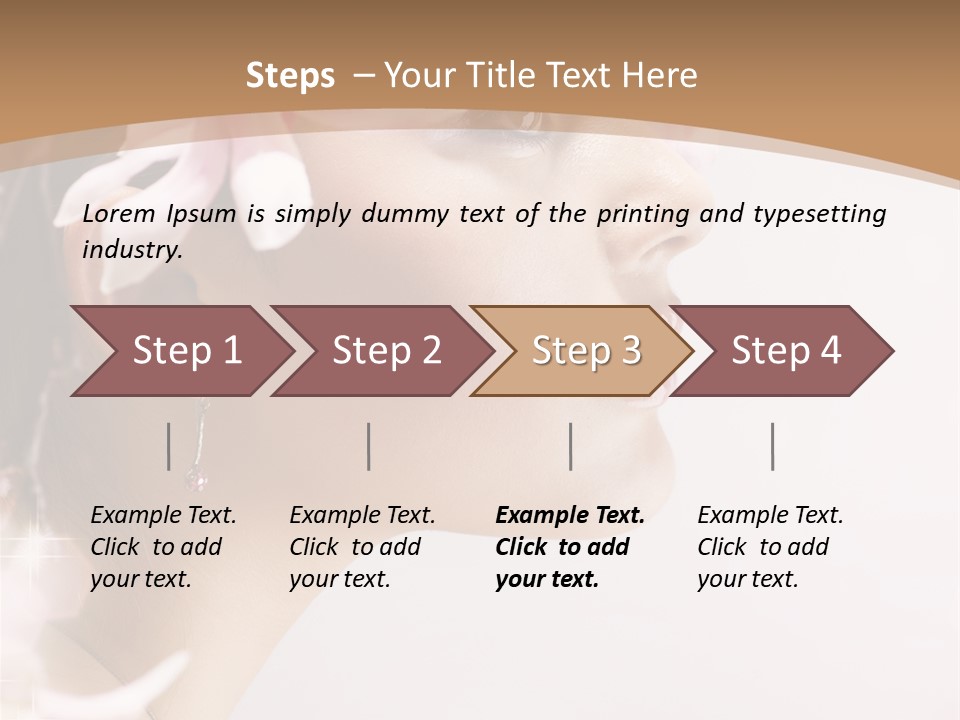 Steps – Your Title Text Here

Lorem Ipsum is simply dummy text of the printing and typesetting industry.

Step 1

Step 2

Step 3

Step 4

Example Text. Click to add your text.

Example Text. Click to add your text.

Example Text. Click to add your text.

Example Text. Click to add your text.